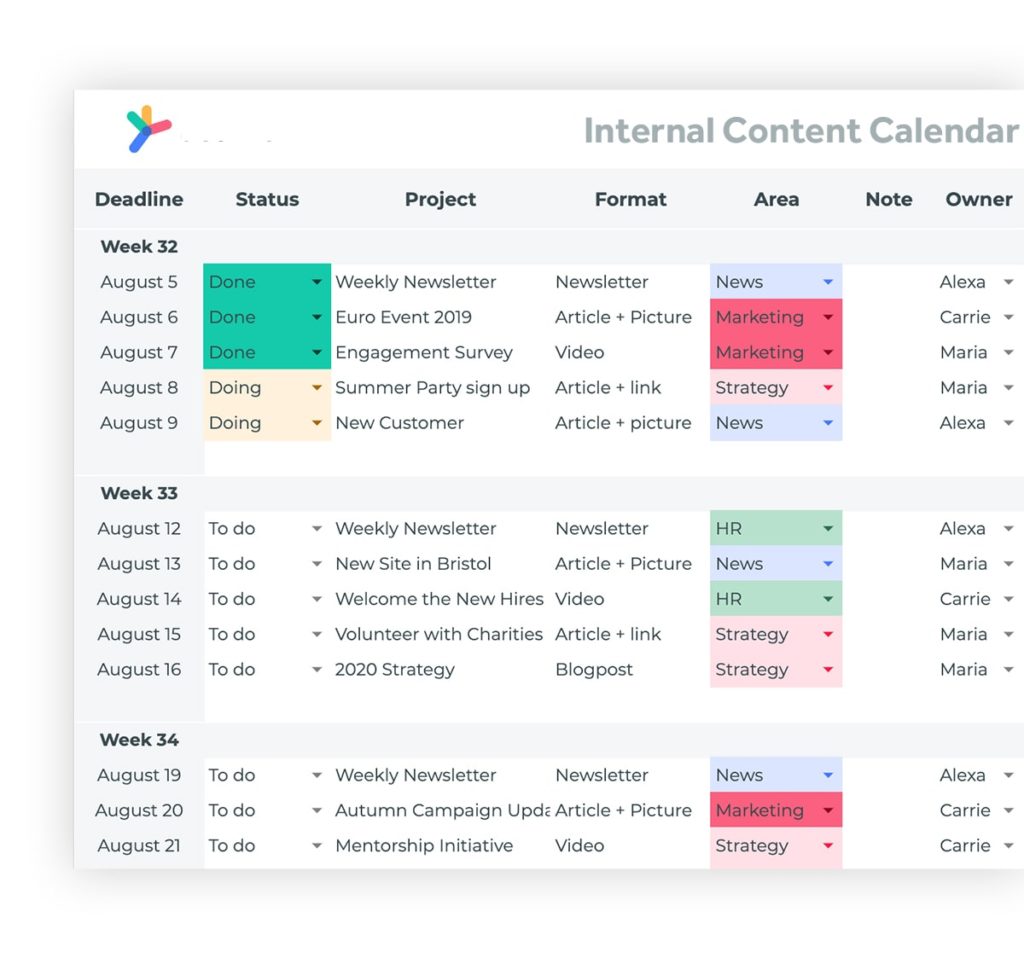 Internal Content Calendar

| Deadline | Status | Project | Format | Area | Note | Owner |
|---|---|---|---|---|---|---|
| Week 32 | | | | | | |
| August 5 | Done | Weekly Newsletter | Newsletter | News | | Alexa |
| August 6 | Done | Euro Event 2019 | Article + Picture | Marketing | | Carrie |
| August 7 | Done | Engagement Survey | Video | Marketing | | Maria |
| August 8 | Doing | Summer Party sign up | Article + link | Strategy | | Maria |
| August 9 | Doing | New Customer | Article + picture | News | | Alexa |
| Week 33 | | | | | | |
| August 12 | To do | Weekly Newsletter | Newsletter | HR | | Alexa |
| August 13 | To do | New Site in Bristol | Article + Picture | News | | Maria |
| August 14 | To do | Welcome the New Hires | Video | HR | | Carrie |
| August 15 | To do | Volunteer with Charities | Article + link | Strategy | | Maria |
| August 16 | To do | 2020 Strategy | Blogpost | Strategy | | Maria |
| Week 34 | | | | | | |
| August 19 | To do | Weekly Newsletter | Newsletter | News | | Alexa |
| August 20 | To do | Autumn Campaign Upda | Article + Picture | Marketing | | Carrie |
| August 21 | To do | Mentorship Initiative | Video | Strategy | | Carrie |